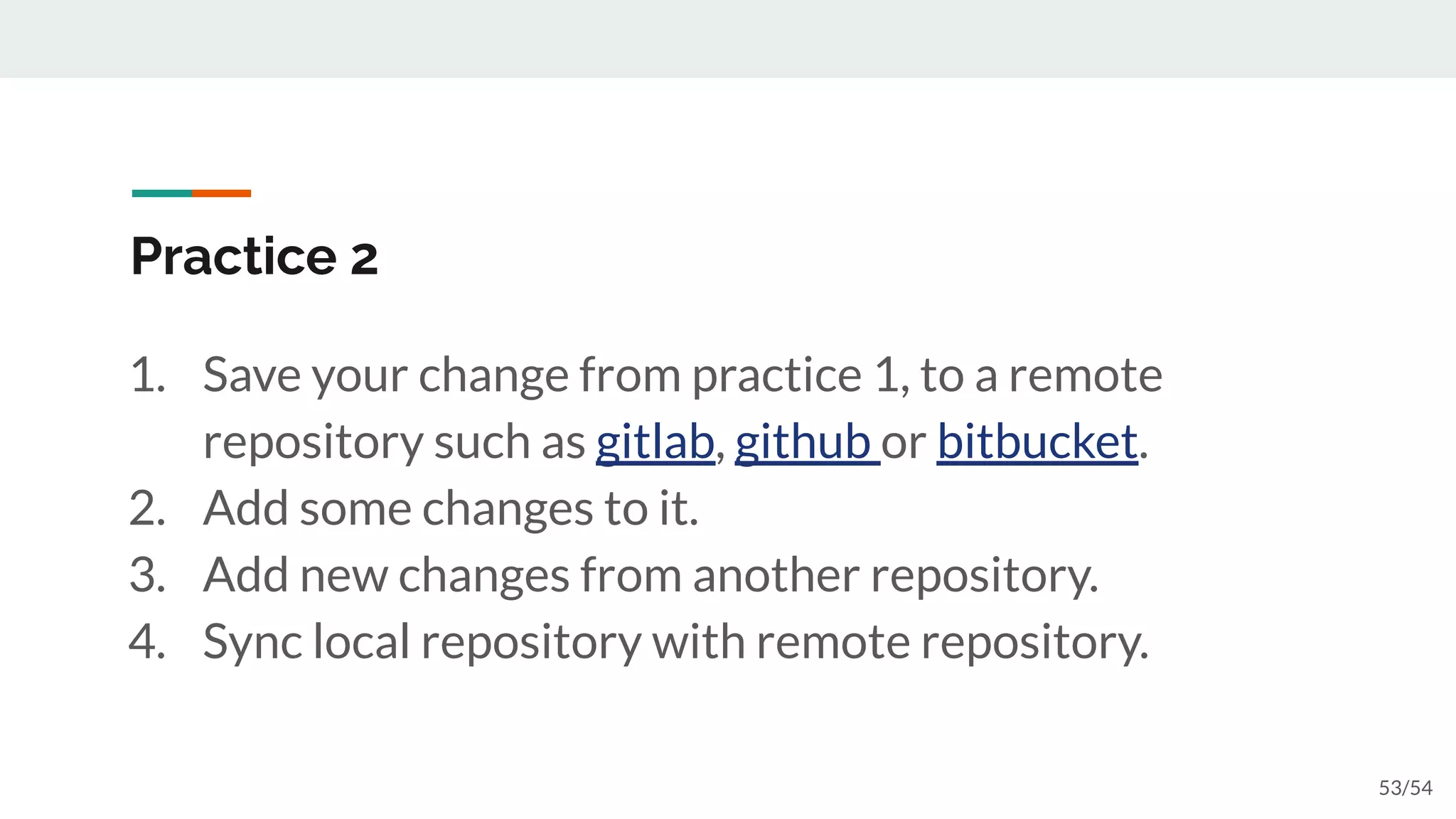 Practice 2

1. Save your change from practice 1, to a remote repository such as gitlab, github or bitbucket.
2. Add some changes to it.
3. Add new changes from another repository.
4. Sync local repository with remote repository.

53/54